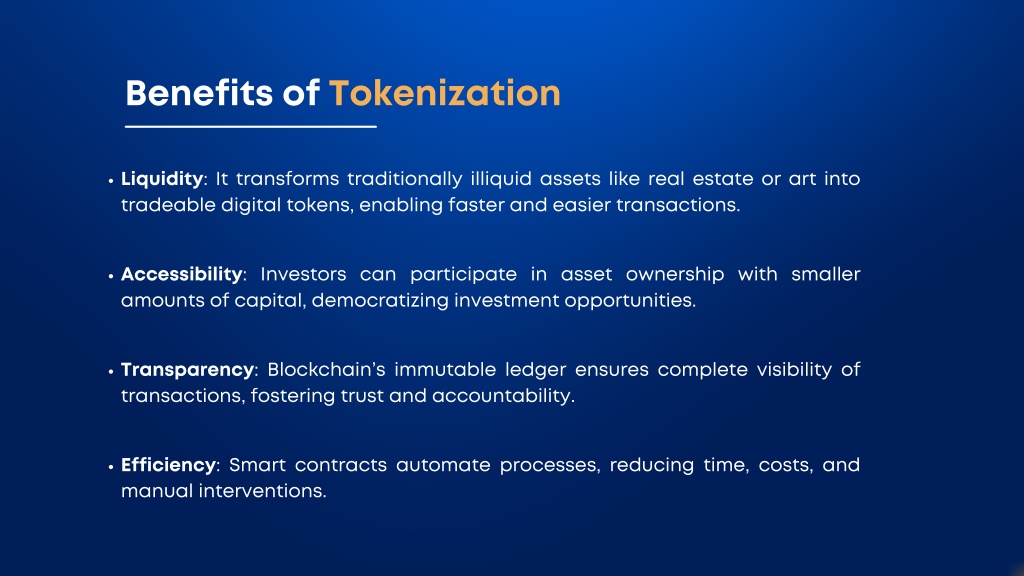 Benefits of Tokenization

• Liquidity: It transforms traditionally illiquid assets like real estate or art into tradeable digital tokens, enabling faster and easier transactions.

• Accessibility: Investors can participate in asset ownership with smaller amounts of capital, democratizing investment opportunities.

• Transparency: Blockchain's immutable ledger ensures complete visibility of transactions, fostering trust and accountability.

• Efficiency: Smart contracts automate processes, reducing time, costs, and manual interventions.